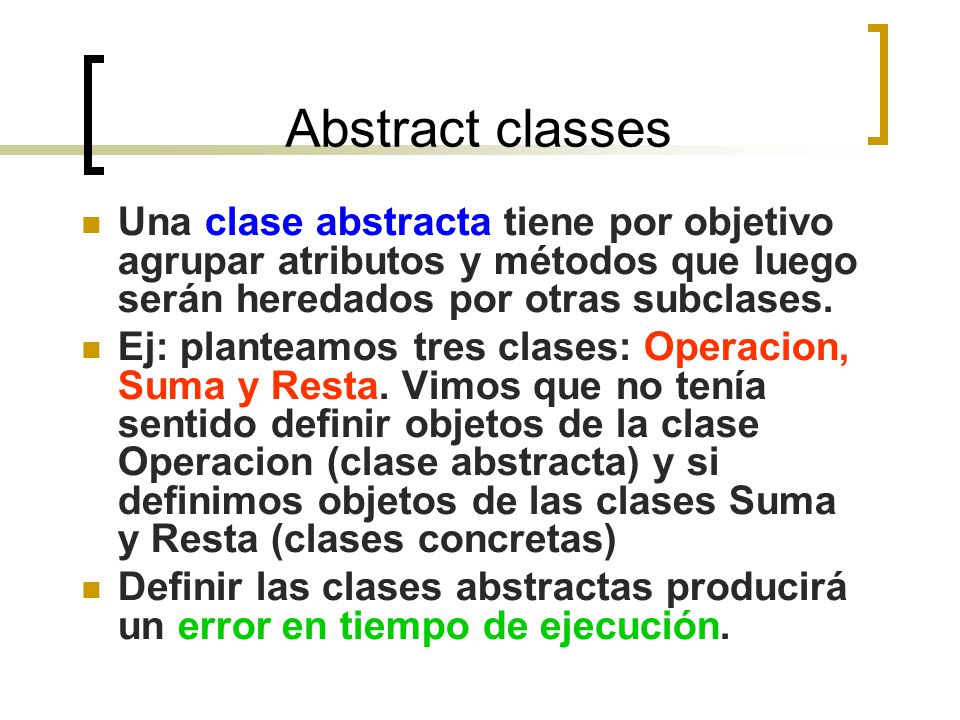 Abstract classes

Una clase abstracta tiene por objetivo agrupar atributos y métodos que luego serán heredados por otras subclases.

Ej: planteamos tres clases: Operacion, Suma y Resta. Vimos que no tenía sentido definir objetos de la clase Operacion (clase abstracta) y si definimos objetos de las clases Suma y Resta (clases concretas)

Definir las clases abstractas producirá un error en tiempo de ejecución.